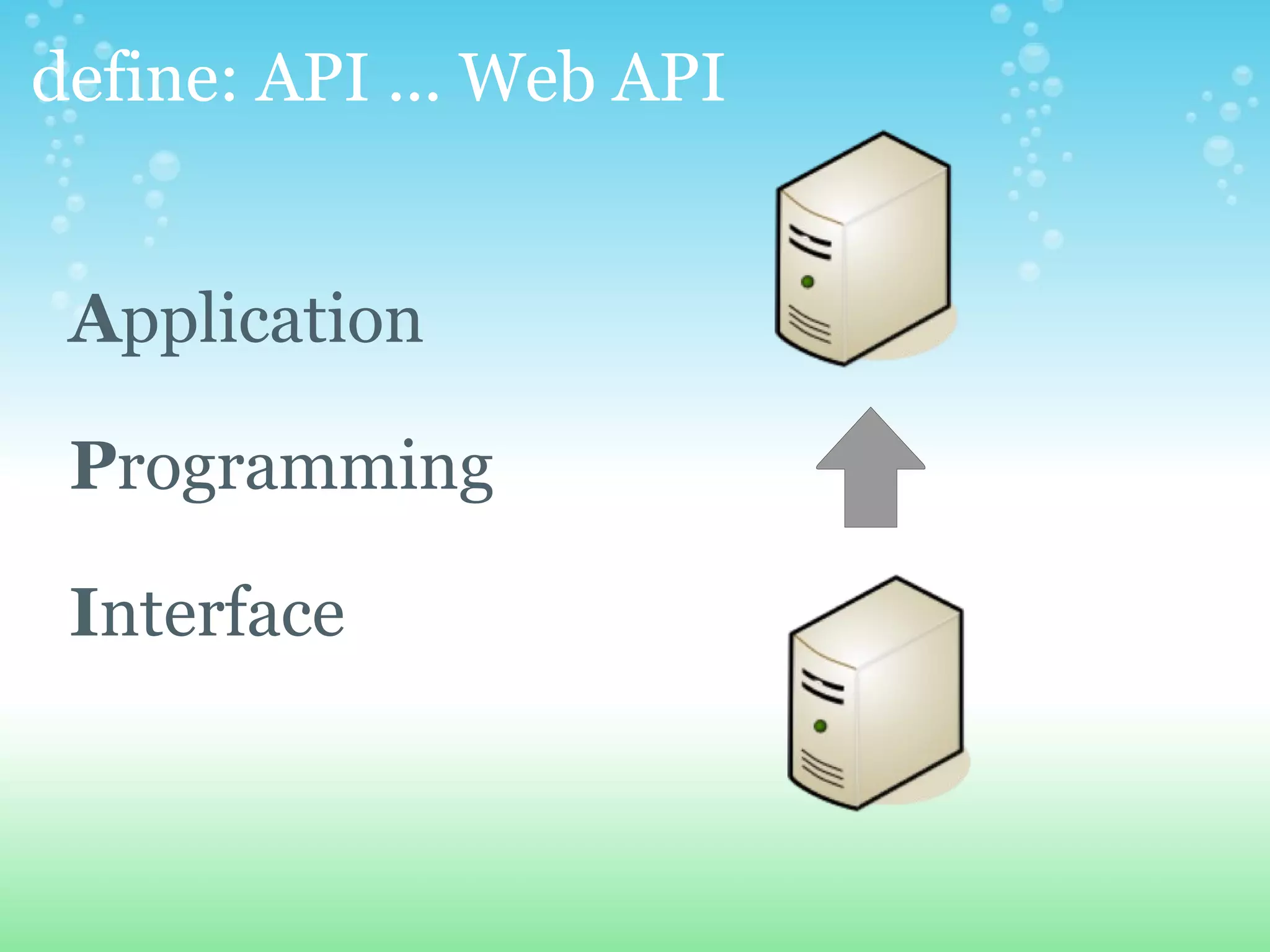 define: API … Web API

Application

Programming

Interface